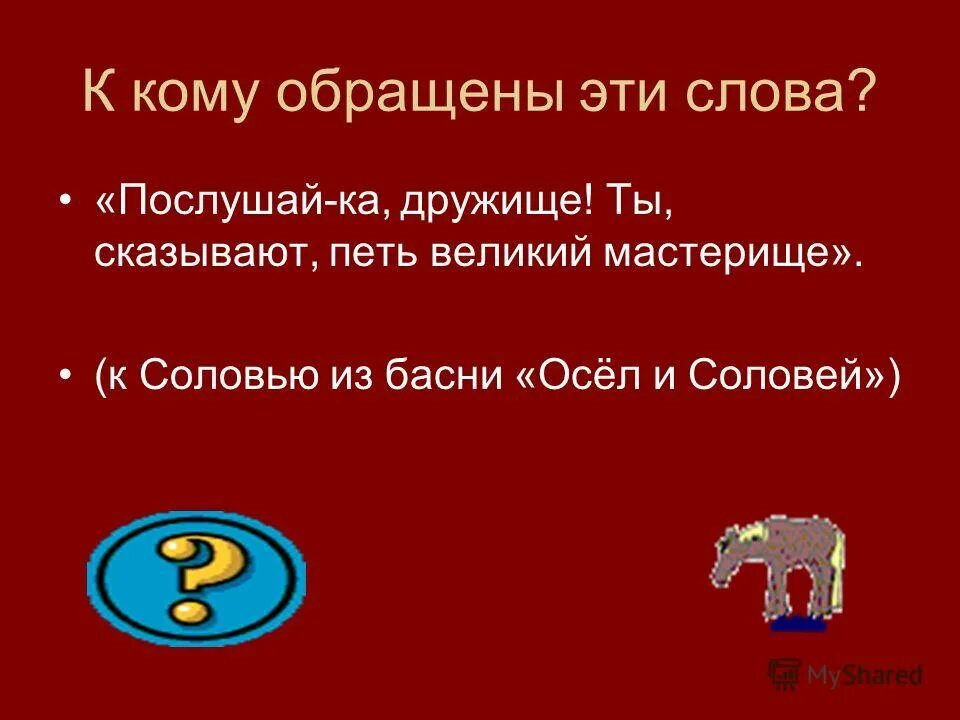 К кому обращены эти слова?

• «Послушай-ка, дружище! Ты, сказывают, петь великий мастерище».

• (к Соловью из басни «Осёл и Соловей»)

?

MyShared